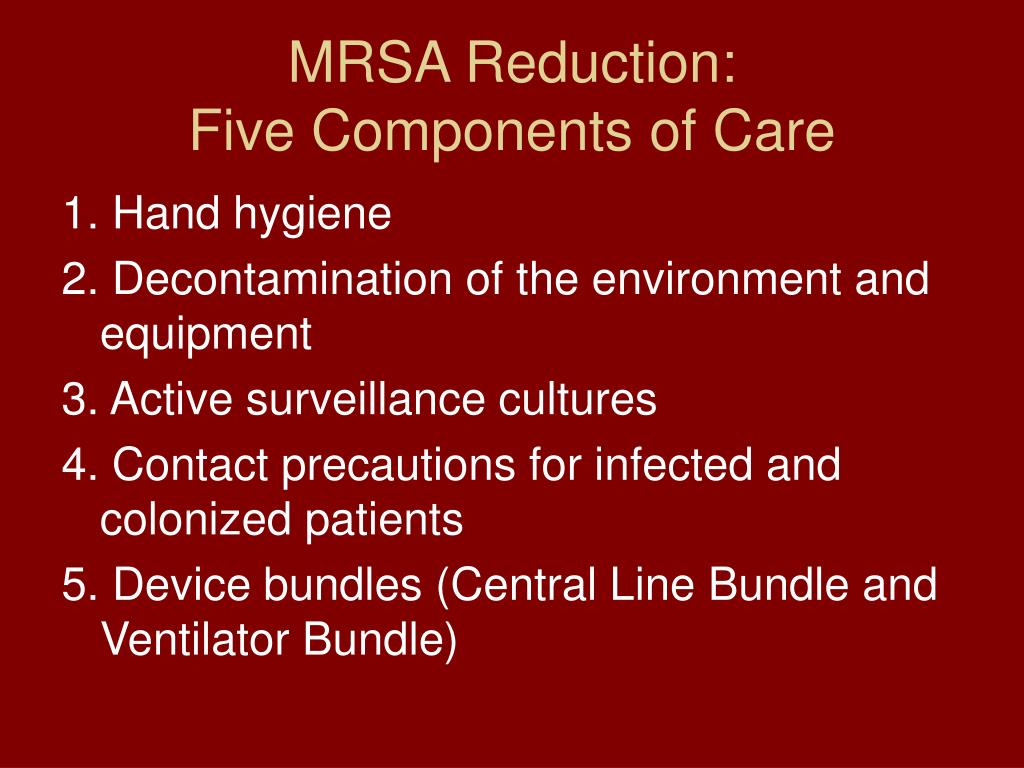 MRSA Reduction:
Five Components of Care

1. Hand hygiene
2. Decontamination of the environment and equipment
3. Active surveillance cultures
4. Contact precautions for infected and colonized patients
5. Device bundles (Central Line Bundle and Ventilator Bundle)